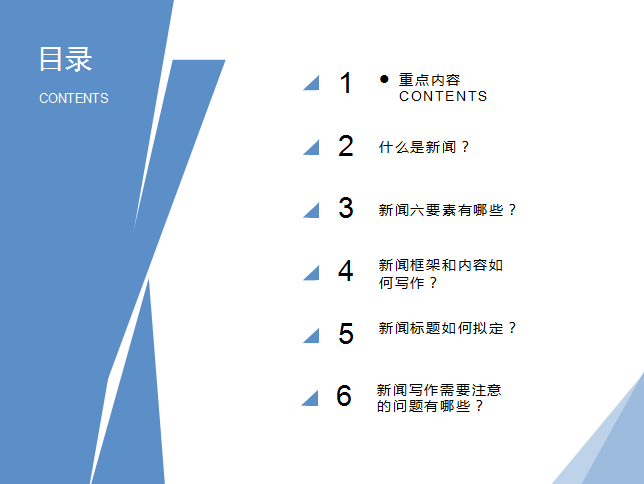 目录

CONTENTS

1

• 重点内容
CONTENTS

2

什么是新闻？

3

新闻六要素有哪些？

4

新闻框架和内容如何写作？

5

新闻标题如何拟定？

6

新闻写作需要注意的问题有哪些？